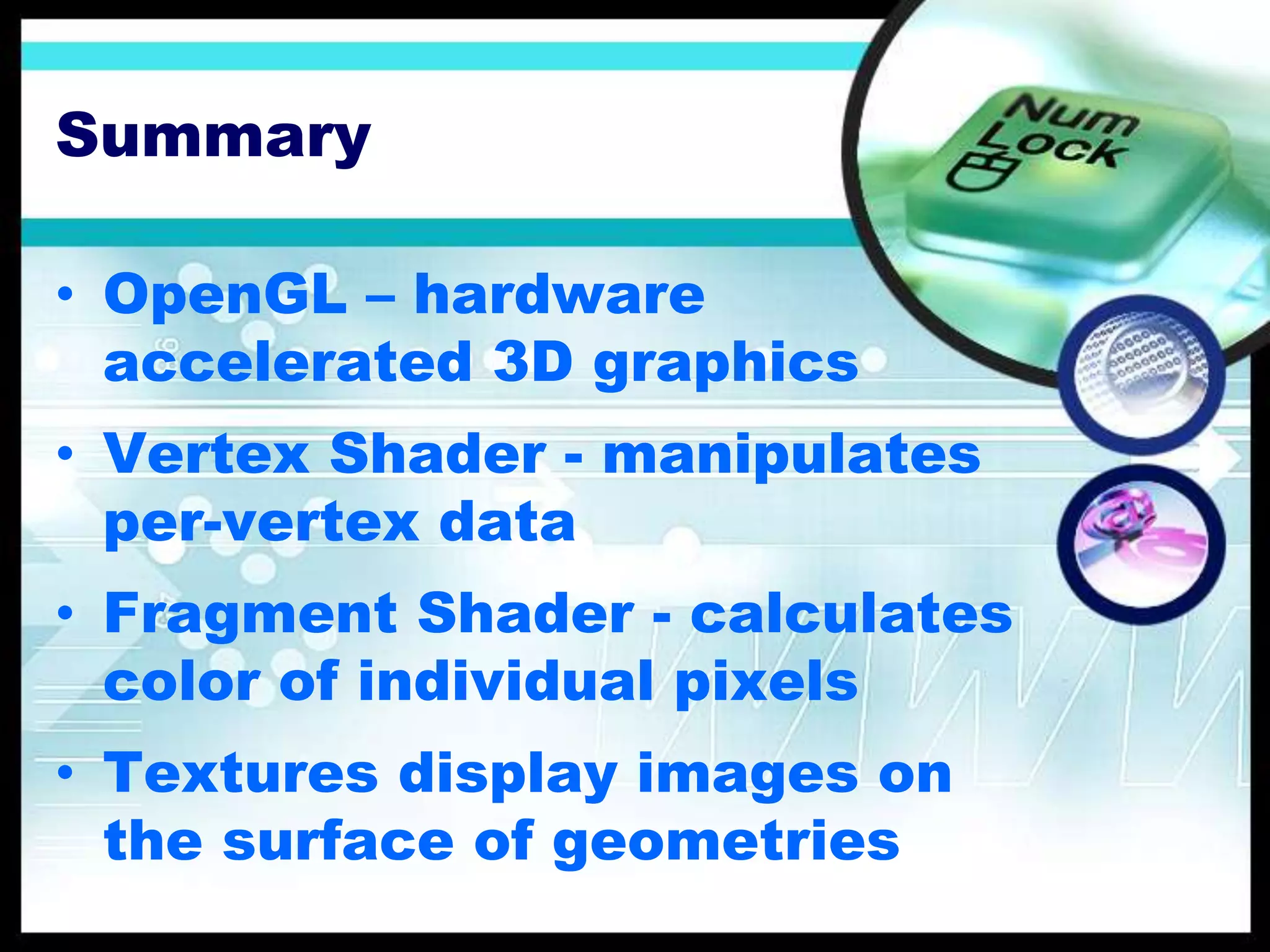 Summary

Num Lock

• OpenGL – hardware accelerated 3D graphics

• Vertex Shader - manipulates per-vertex data

• Fragment Shader - calculates color of individual pixels

• Textures display images on the surface of geometries